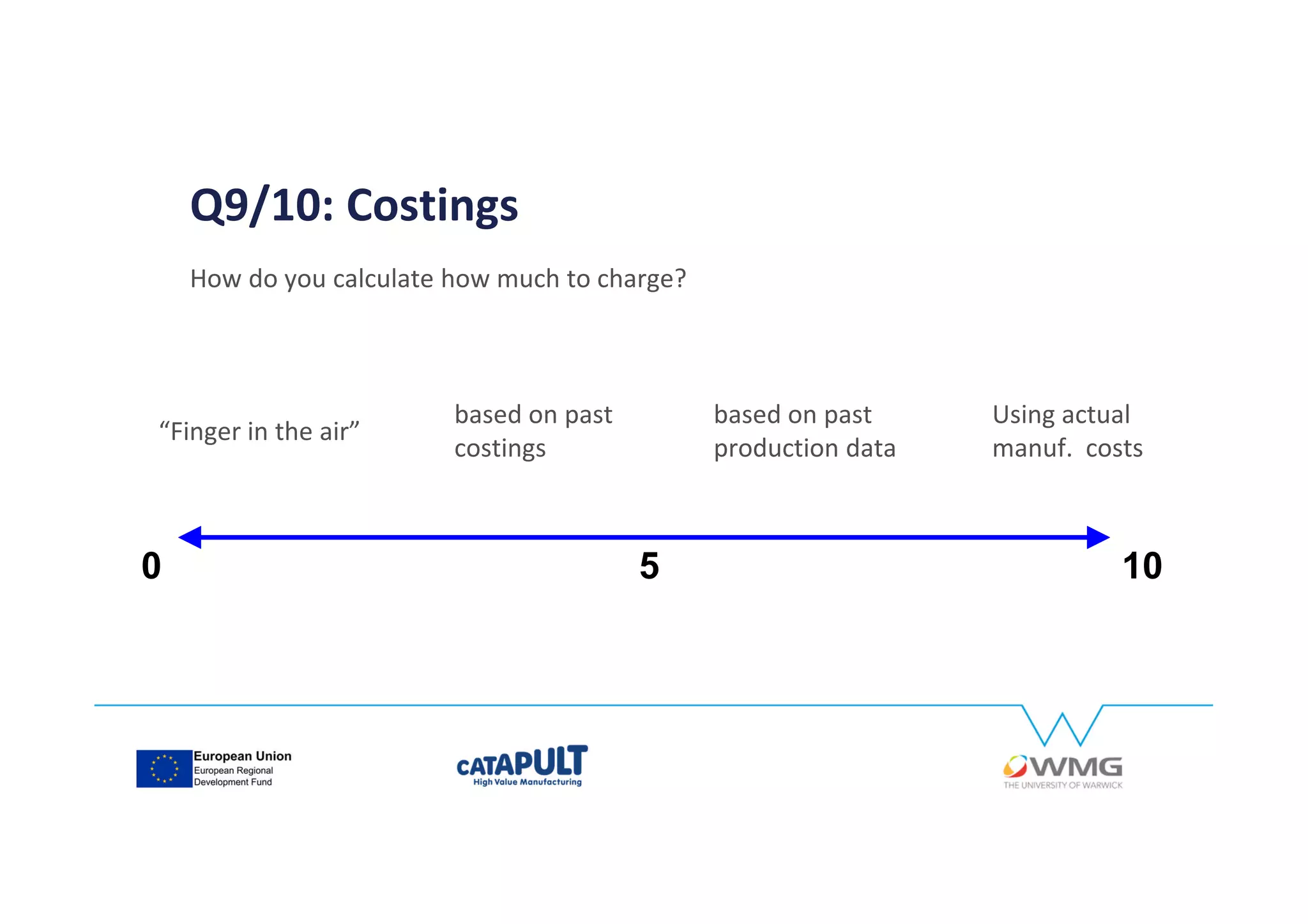 Q9/10: Costings

How do you calculate how much to charge?

“Finger in the air”

based on past costings

based on past production data

Using actual manuf. costs

0

5

10

European Union
European Regional Development Fund

CATAPULT
High Value Manufacturing

WMG
THE UNIVERSITY OF WARWICK